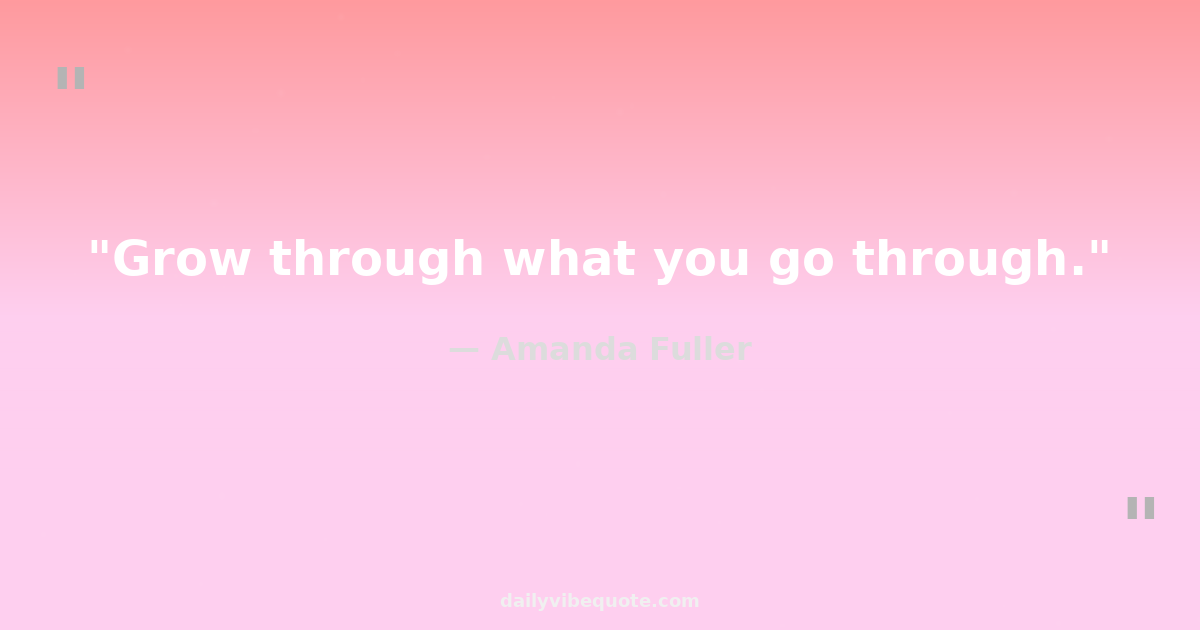 "

"Grow through what you go through."

— Amanda Fuller

"

dailyvibequote.com